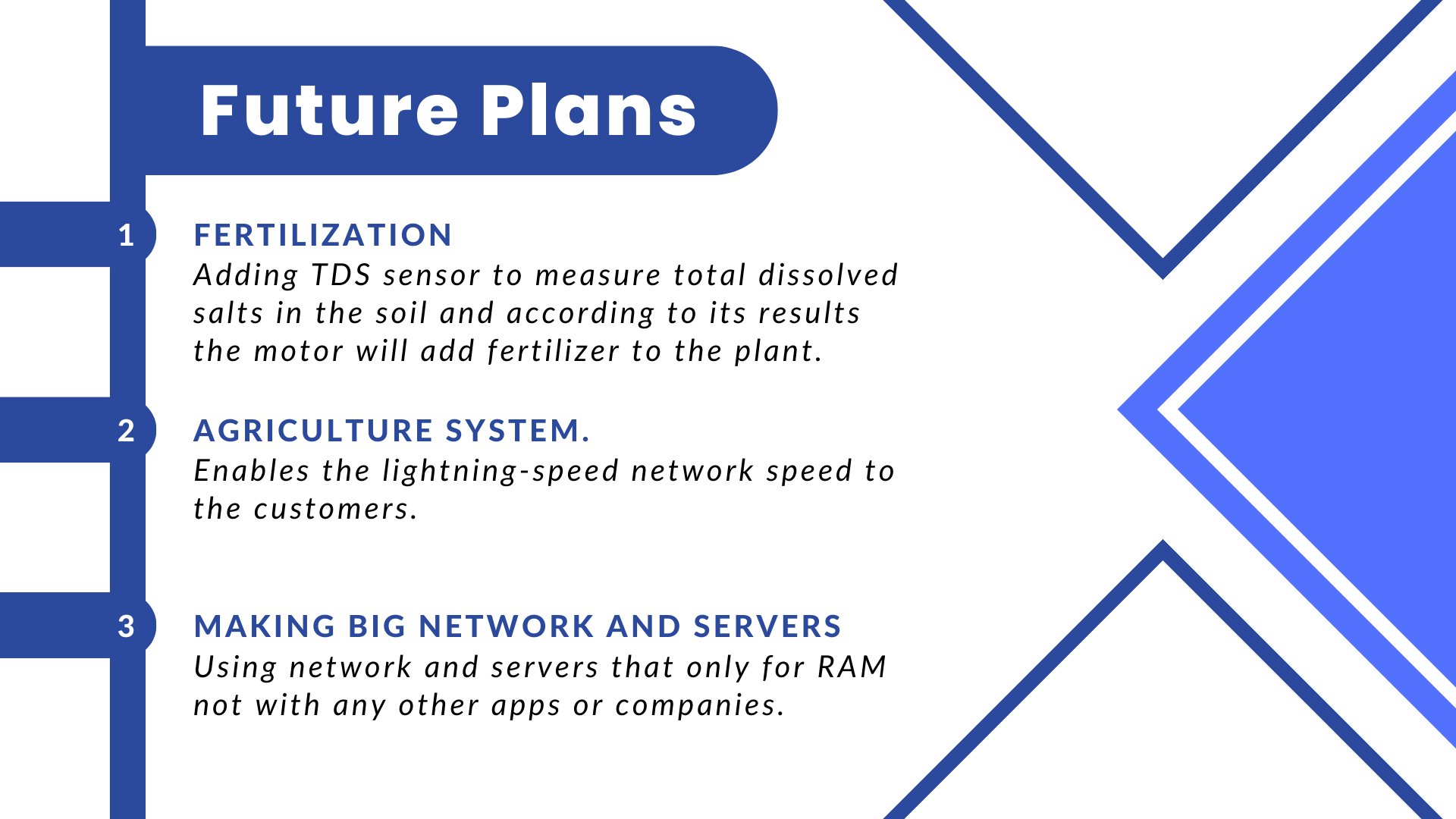 Future Plans

1

FERTILIZATION

Adding TDS sensor to measure total dissolved salts in the soil and according to its results the motor will add fertilizer to the plant.

2

AGRICULTURE SYSTEM.

Enables the lightning-speed network speed to the customers.

3

MAKING BIG NETWORK AND SERVERS

Using network and servers that only for RAM not with any other apps or companies.